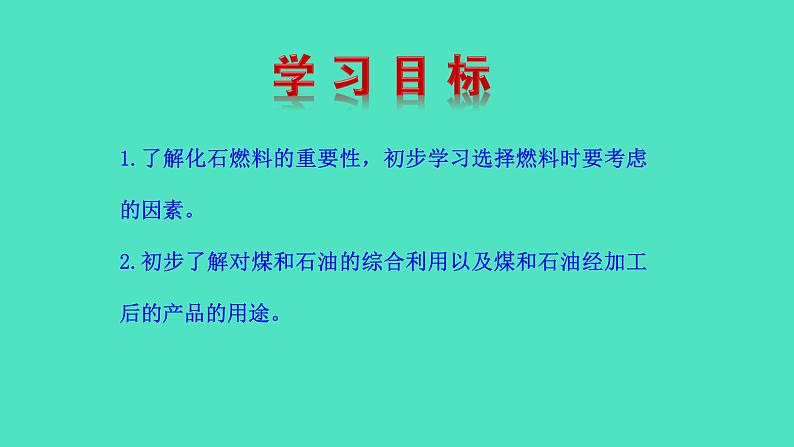 学习目标

1.了解化石燃料的重要性，初步学习选择燃料时要考虑的因素。

2.初步了解对煤和石油的综合利用以及煤和石油经加工后的产品的用途。